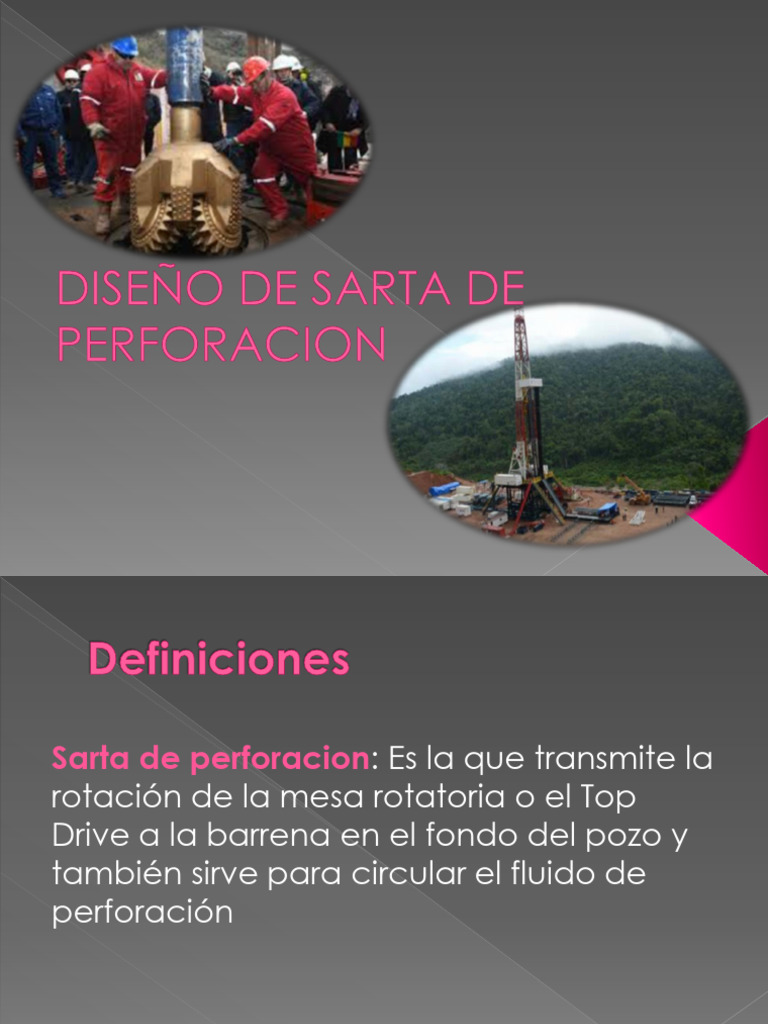 DISEÑO DE SARTA DE PERFORACION

Definiciones

Sarta de perforacion: Es la que transmite la rotación de la mesa rotatoria o el Top Drive a la barrena en el fondo del pozo y también sirve para circular el fluido de perforación